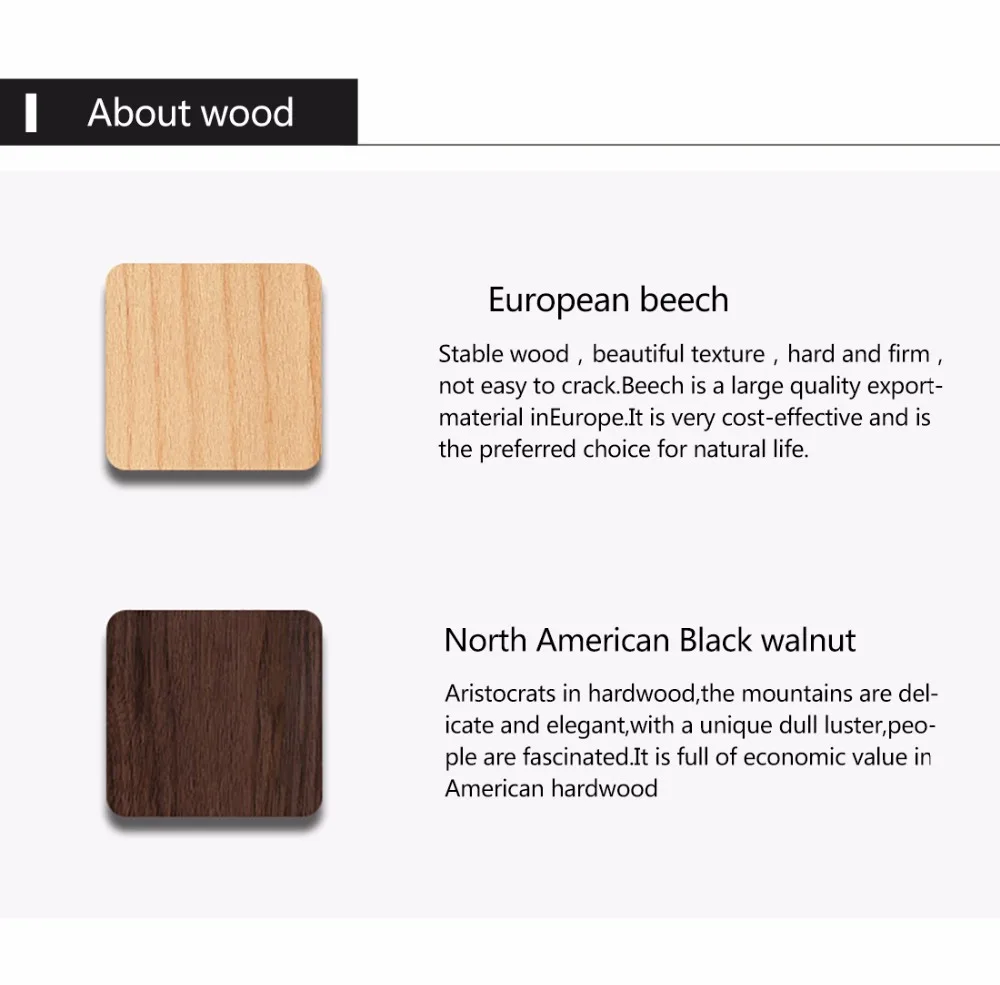 About wood

European beech

Stable wood , beautiful texture , hard and firm , not easy to crack.Beech is a large quality export-material inEurope.It is very cost-effective and is the preferred choice for natural life.

North American Black walnut

Aristocrats in hardwood,the mountains are delicate and elegant,with a unique dull luster,people are fascinated.It is full of economic value in American hardwood